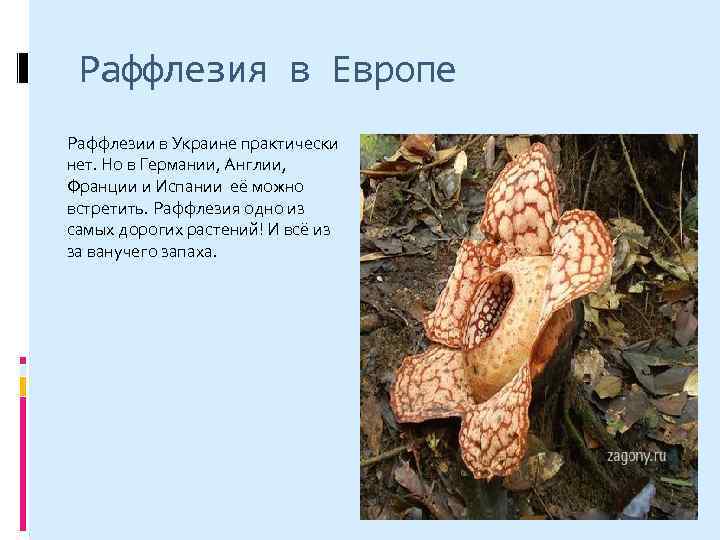 Раффлезия в Европе

Раффлезии в Украине практически нет. Но в Германии, Англии, Франции и Испании её можно встретить. Раффлезия одно из самых дорогих растений! И всё из за ванучего запаха.

zagony.ru